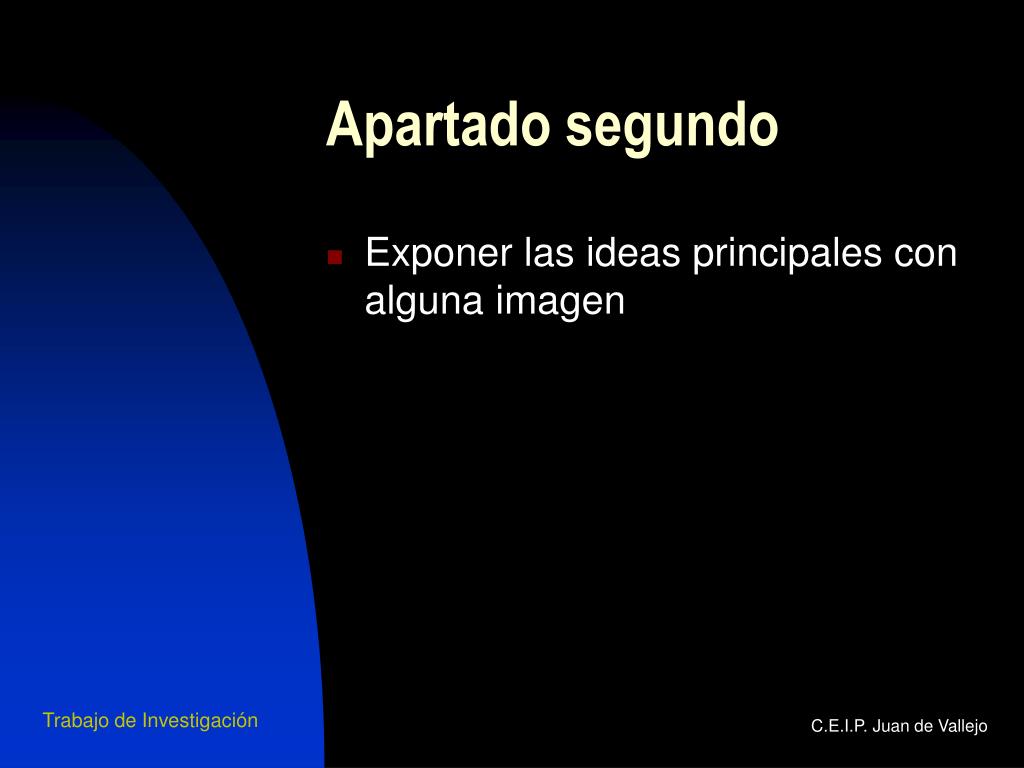 Apartado segundo

Exponer las ideas principales con alguna imagen

Trabajo de Investigación

C.E.I.P. Juan de Vallejo